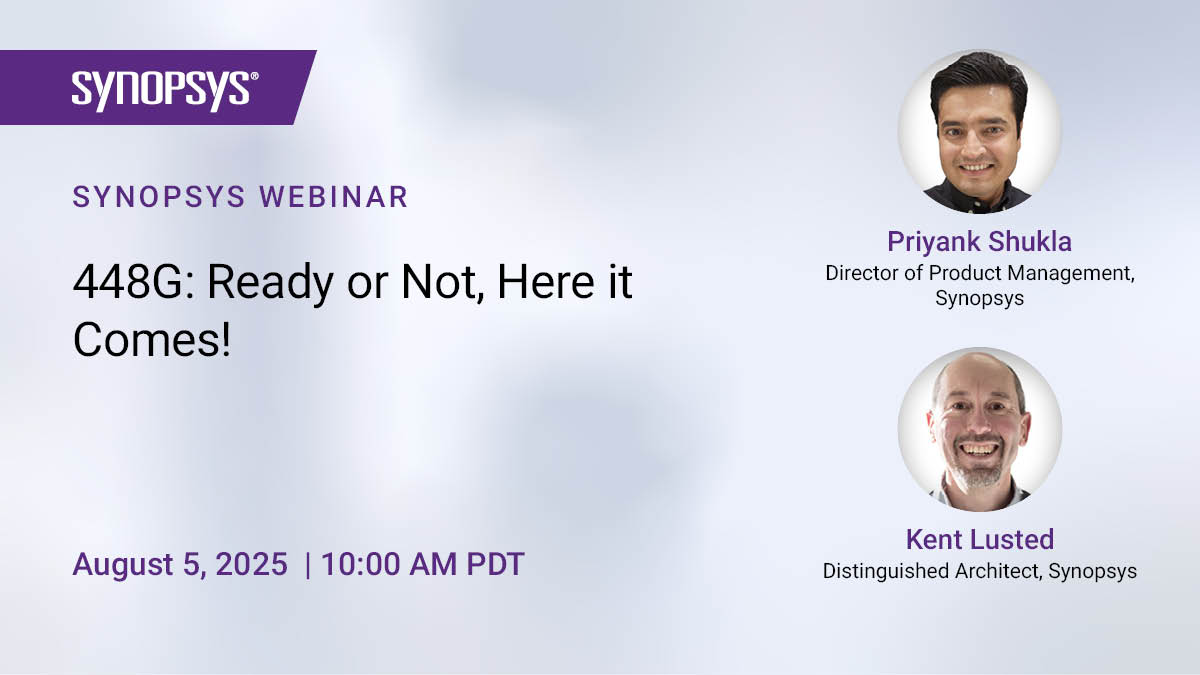 SYNOPSYS®

SYNOPSYS WEBINAR

448G: Ready or Not, Here it Comes!

August 5, 2025 | 10:00 AM PDT

Priyank Shukla
Director of Product Management, Synopsys

Kent Lusted
Distinguished Architect, Synopsys